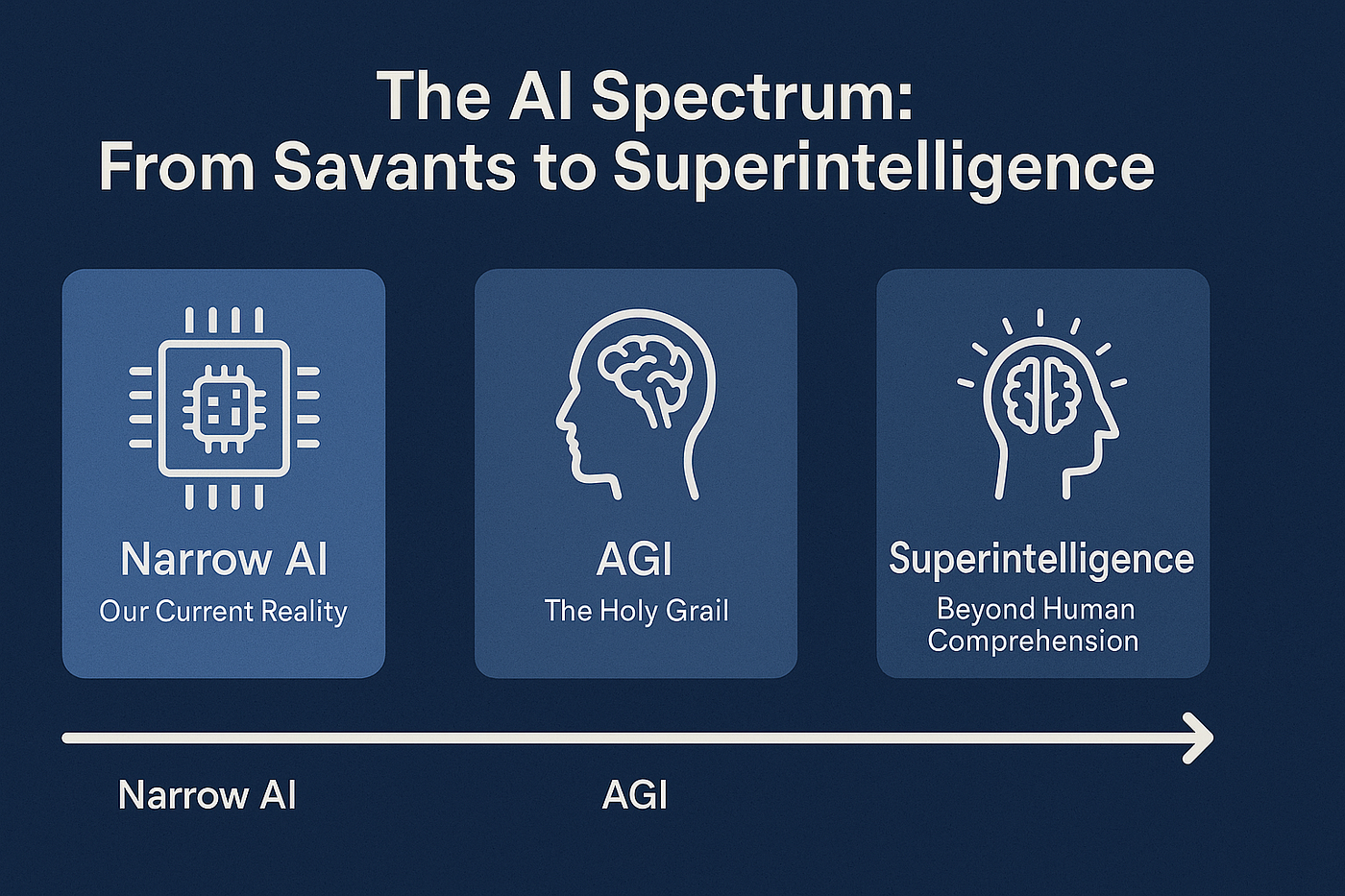 The AI Spectrum:
From Savants to Superintelligence

Narrow AI
Our Current Reality

AGI
The Holy Grail

Superintelligence
Beyond Human Comprehension

Narrow AI

AGI